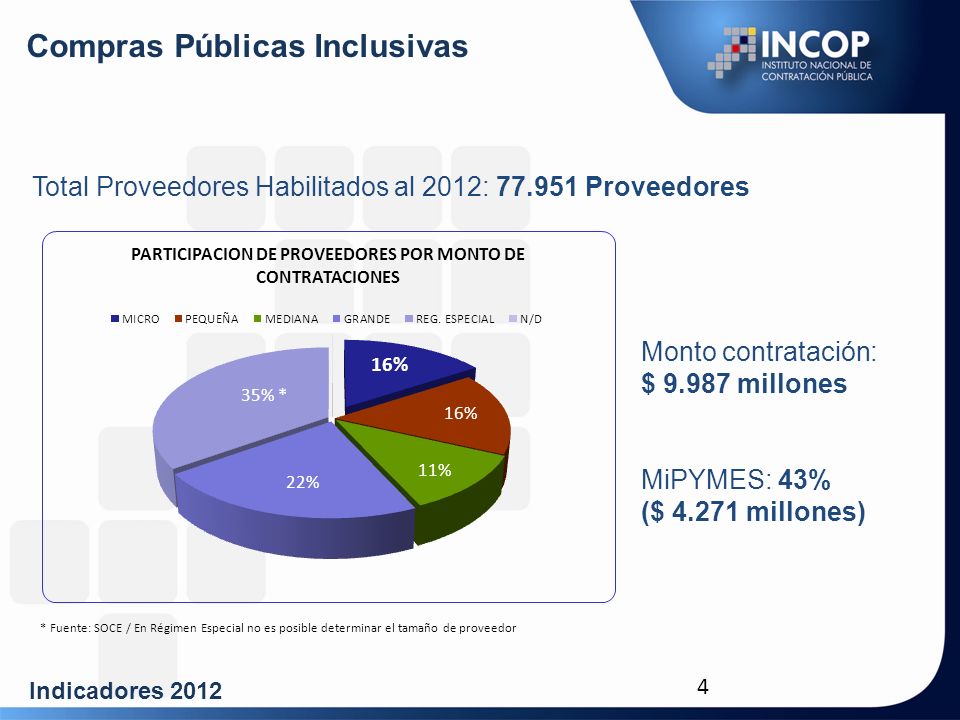 Compras Públicas Inclusivas

INCOP
INSTITUTO NACIONAL DE CONTRATACIÓN PÚBLICA

Total Proveedores Habilitados al 2012: 77.951 Proveedores

PARTICIPACION DE PROVEEDORES POR MONTO DE CONTRATACIONES

MICRO PEQUEÑA MEDIANA GRANDE REG. ESPECIAL N/D

16%
16%
11%
22%
35% *

Monto contratación:
$ 9.987 millones

MiPYMES: 43%
($ 4.271 millones)

* Fuente: SOCE / En Régimen Especial no es posible determinar el tamaño de proveedor

Indicadores 2012

4